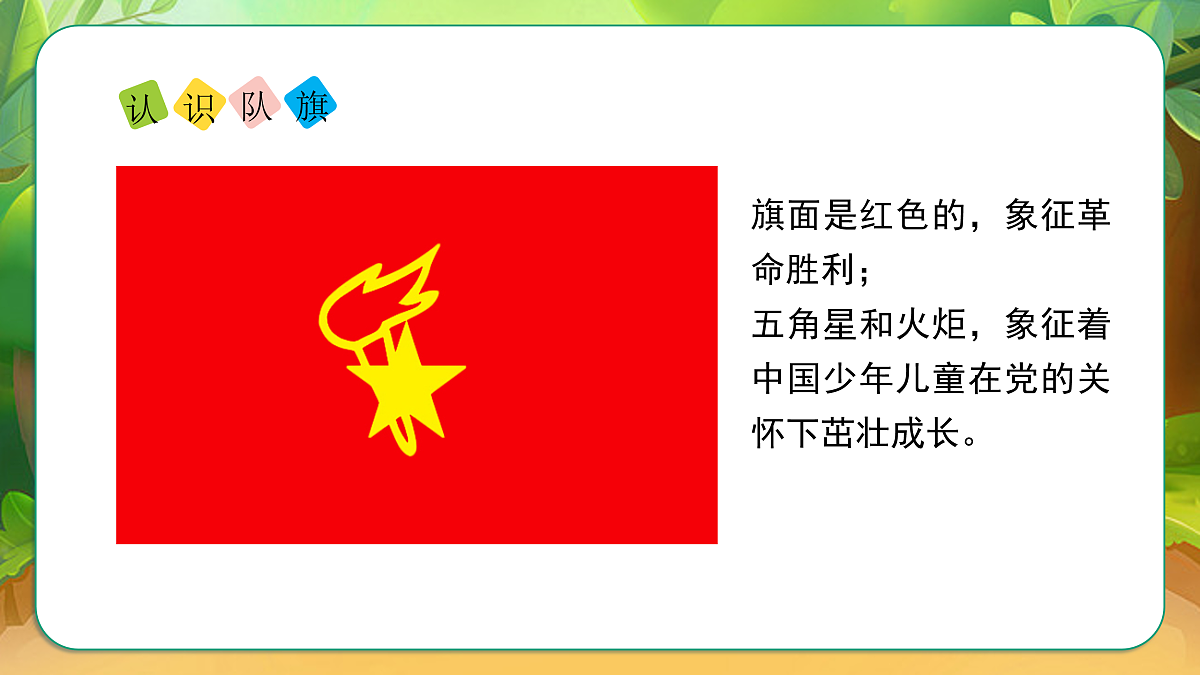 认识队旗

旗面是红色的，象征革命胜利；
五角星和火炬，象征着中国少年儿童在党的关怀下茁壮成长。